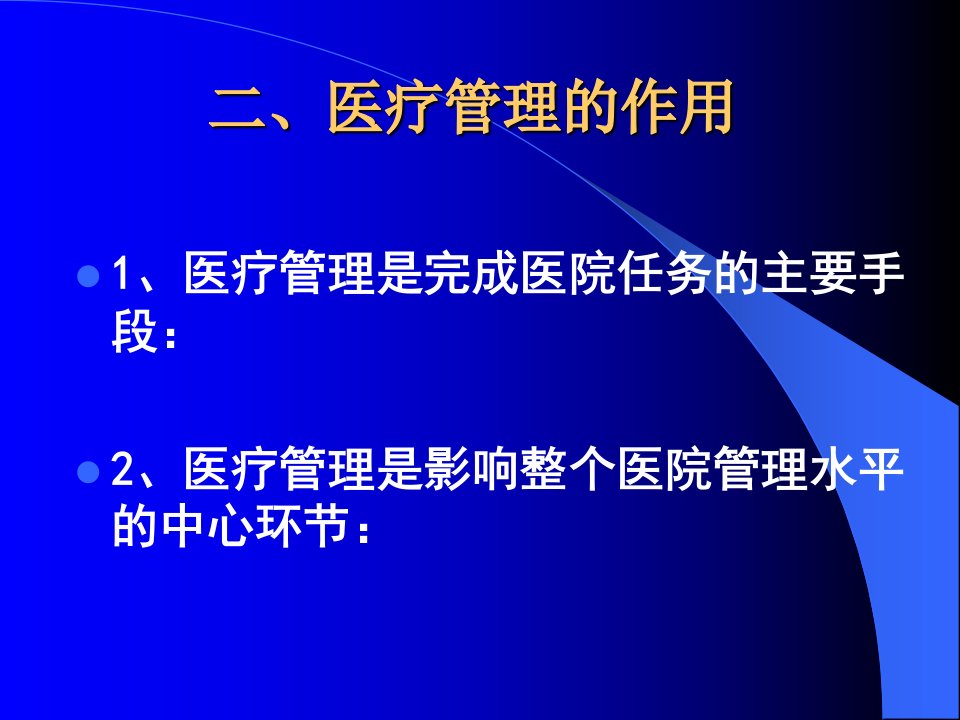 二、医疗管理的作用

1、医疗管理是完成医院任务的主要手段：

2、医疗管理是影响整个医院管理水平的中心环节：